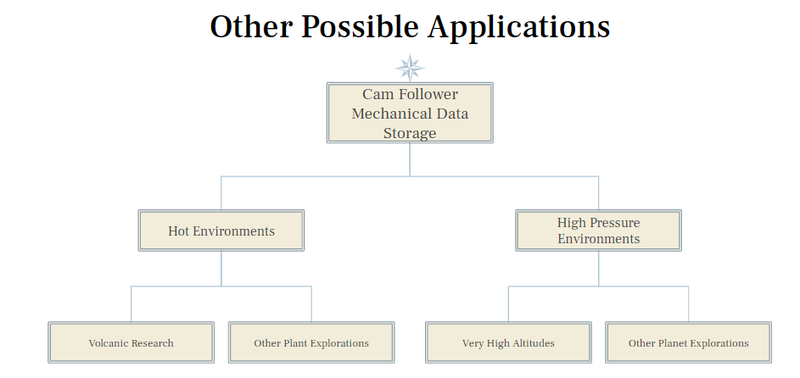 Other Possible Applications

Cam Follower Mechanical Data Storage

Hot Environments

High Pressure Environments

Volcanic Research

Other Plant Explorations

Very High Altitudes

Other Planet Explorations